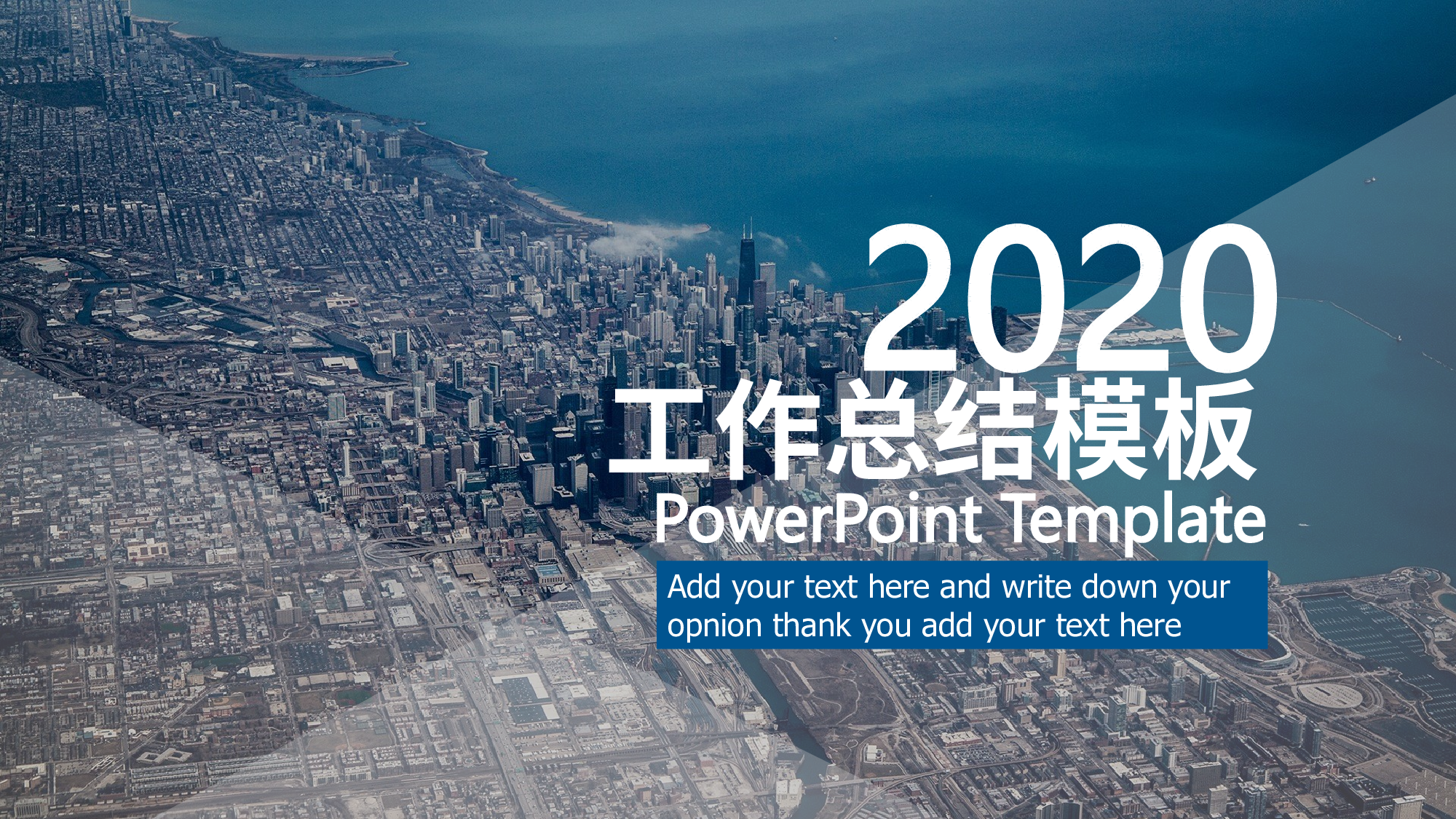 2020
工作总结模板
PowerPoint Template

Add your text here and write down your opnion thank you add your text here